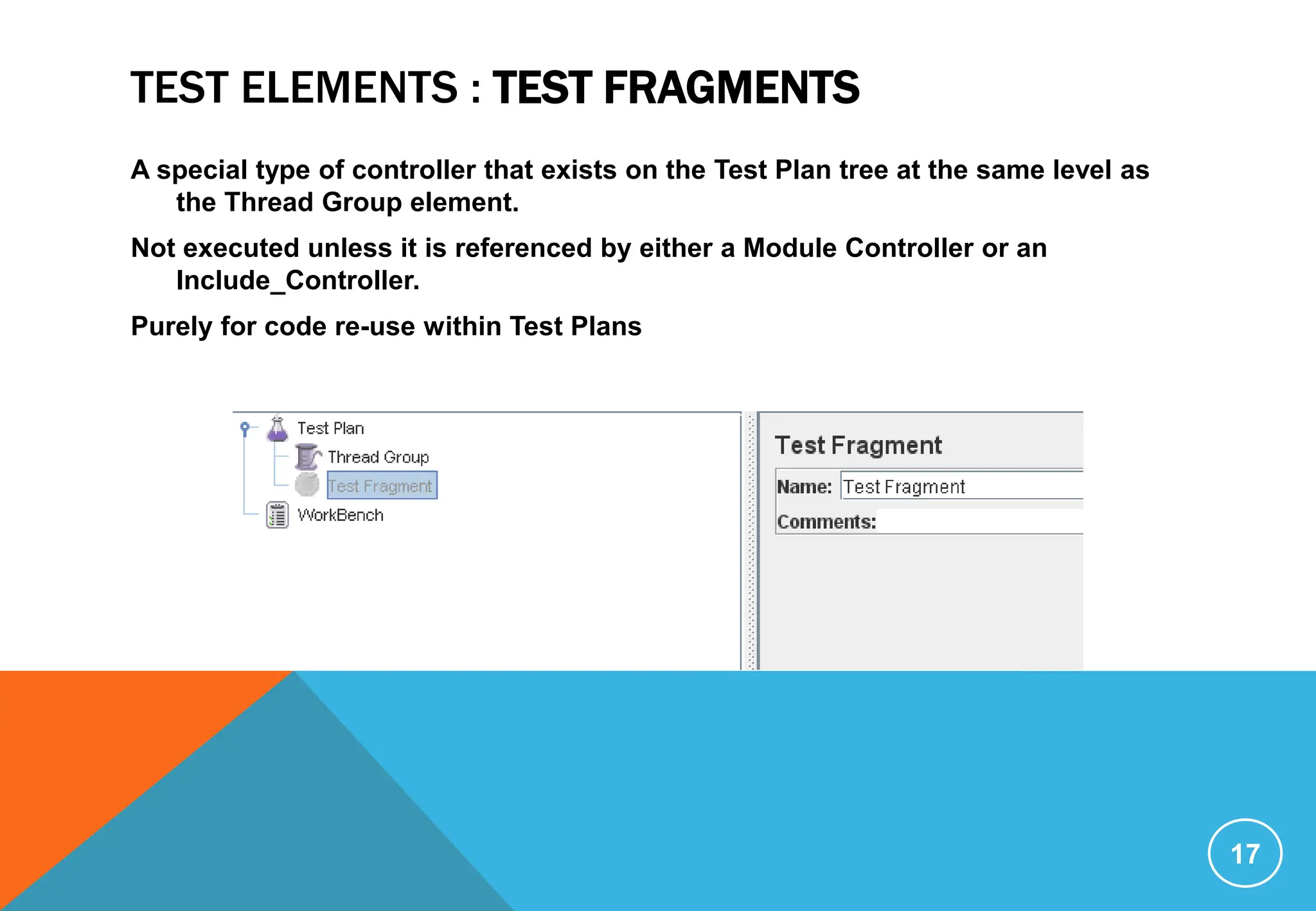 TEST ELEMENTS : TEST FRAGMENTS

A special type of controller that exists on the Test Plan tree at the same level as the Thread Group element.

Not executed unless it is referenced by either a Module Controller or an Include_Controller.

Purely for code re-use within Test Plans

Test Plan
Thread Group
Test Fragment
WorkBench

Test Fragment
Name: Test Fragment
Comments:

17